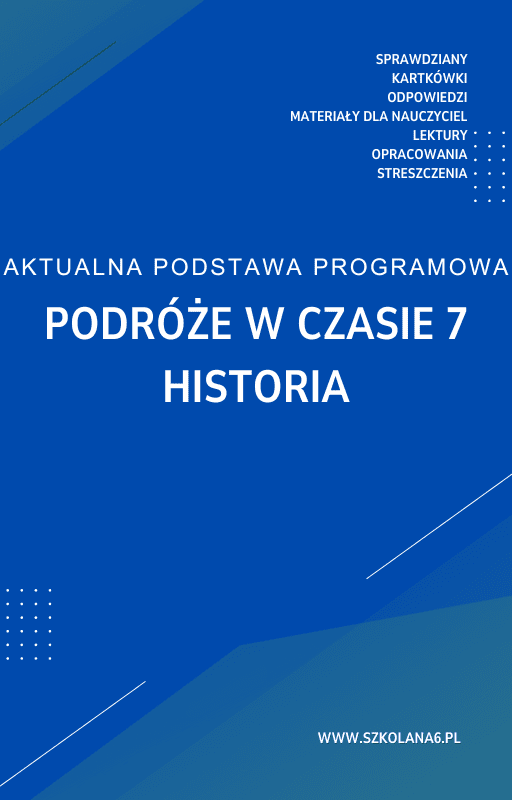 SPRAWDZIANY
KARTKÓWKI
ODPOWIEDZI
MATERIAŁY DLA NAUCZYCIEL
LEKTURY
OPRACOWANIA
STRESZCZENIA

AKTUALNA PODSTAWA PROGRAMOWA

PODRÓŻE W CZASIE 7
HISTORIA

WWW.SZKOLANA6.PL